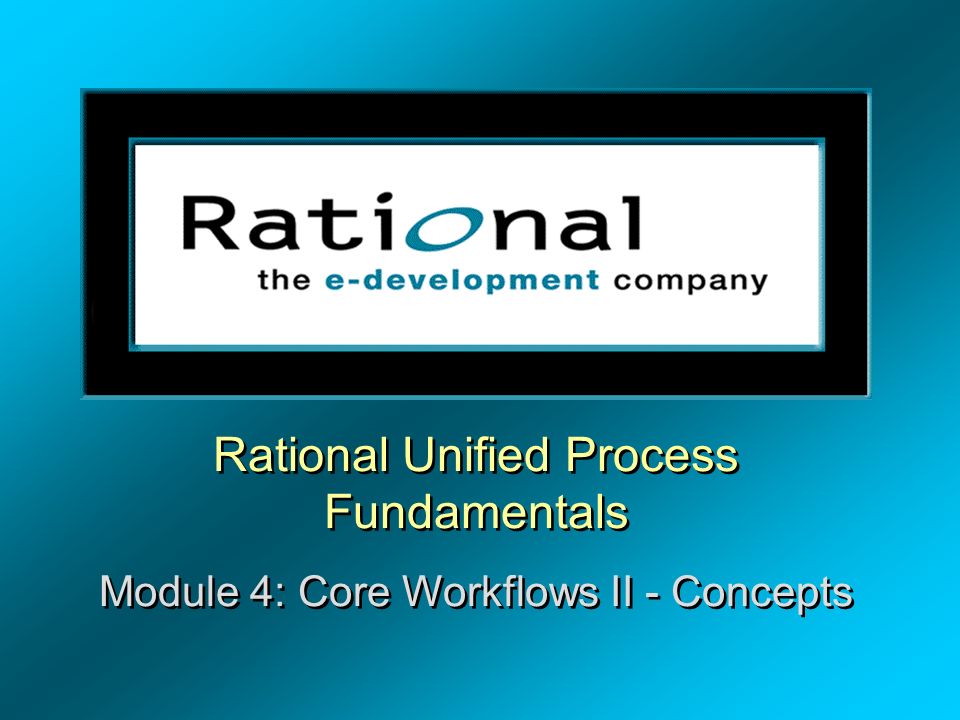 Rational
the e-development company

Rational Unified Process Fundamentals

Module 4: Core Workflows II - Concepts